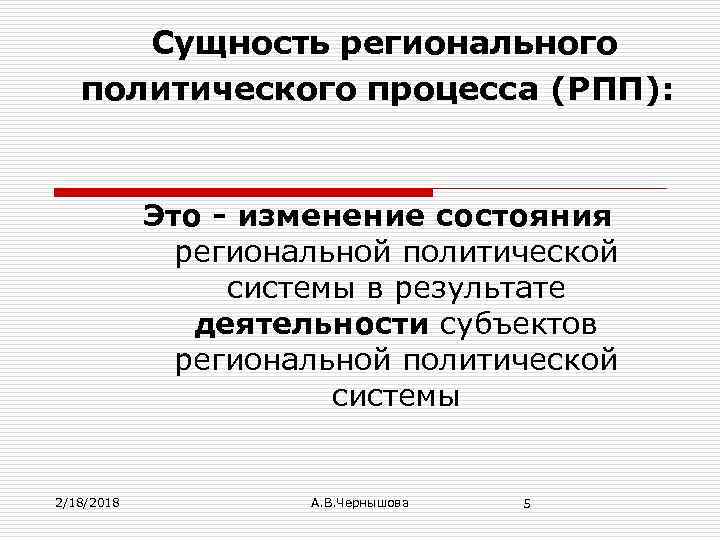 Сущность регионального политического процесса (РПП):

Это - изменение состояния региональной политической системы в результате деятельности субъектов региональной политической системы

2/18/2018

А.В.Чернышова

5